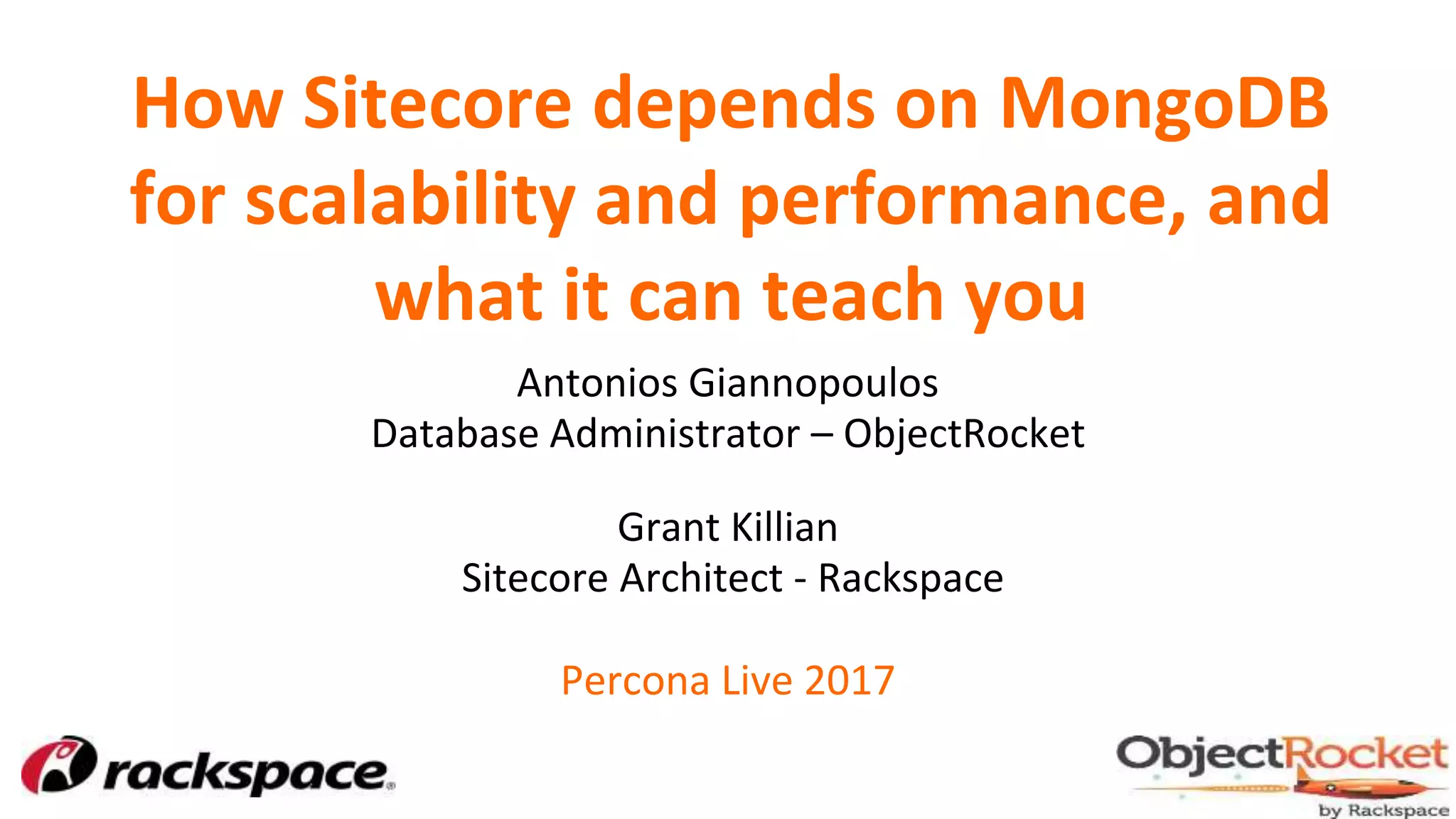 How Sitecore depends on MongoDB for scalability and performance, and what it can teach you

Antonios Giannopoulos
Database Administrator – ObjectRocket

Grant Killian
Sitecore Architect - Rackspace

Percona Live 2017

rackspace®

ObjectRocket
by Rackspace